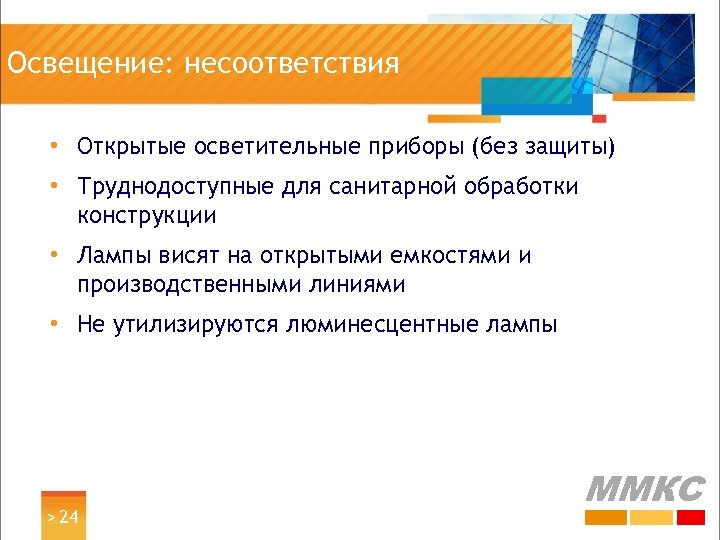 Освещение: несоответствия

• Открытые осветительные приборы (без защиты)
• Труднодоступные для санитарной обработки конструкции
• Лампы висят на открытыми емкостями и производственными линиями
• Не утилизируются люминесцентные лампы

> 24

ММКС